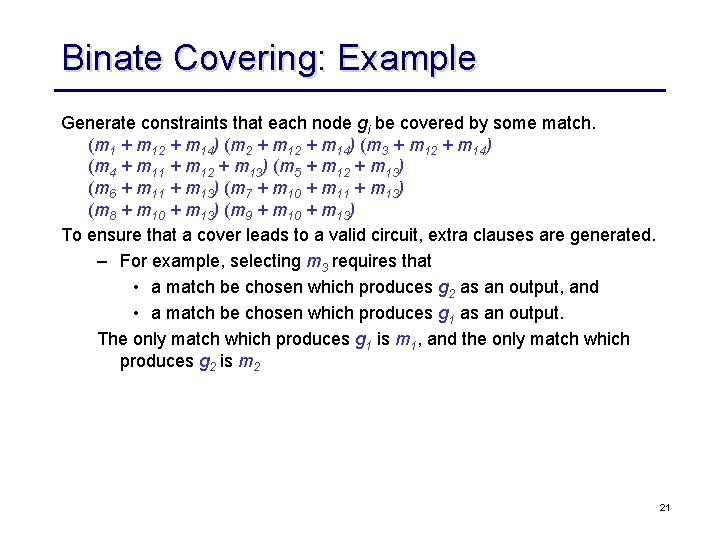 Binate Covering: Example

Generate constraints that each node $g_i$ be covered by some match.

$(m_1 + m_{12} + m_{14})$ $(m_2 + m_{12} + m_{14})$ $(m_3 + m_{12} + m_{14})$
$(m_4 + m_{11} + m_{12} + m_{13})$ $(m_5 + m_{12} + m_{13})$
$(m_6 + m_{11} + m_{13})$ $(m_7 + m_{10} + m_{11} + m_{13})$
$(m_8 + m_{10} + m_{13})$ $(m_9 + m_{10} + m_{13})$

To ensure that a cover leads to a valid circuit, extra clauses are generated.

– For example, selecting $m_3$ requires that

• a match be chosen which produces $g_2$ as an output, and

• a match be chosen which produces $g_1$ as an output.

The only match which produces $g_1$ is $m_1$, and the only match which produces $g_2$ is $m_2$

21